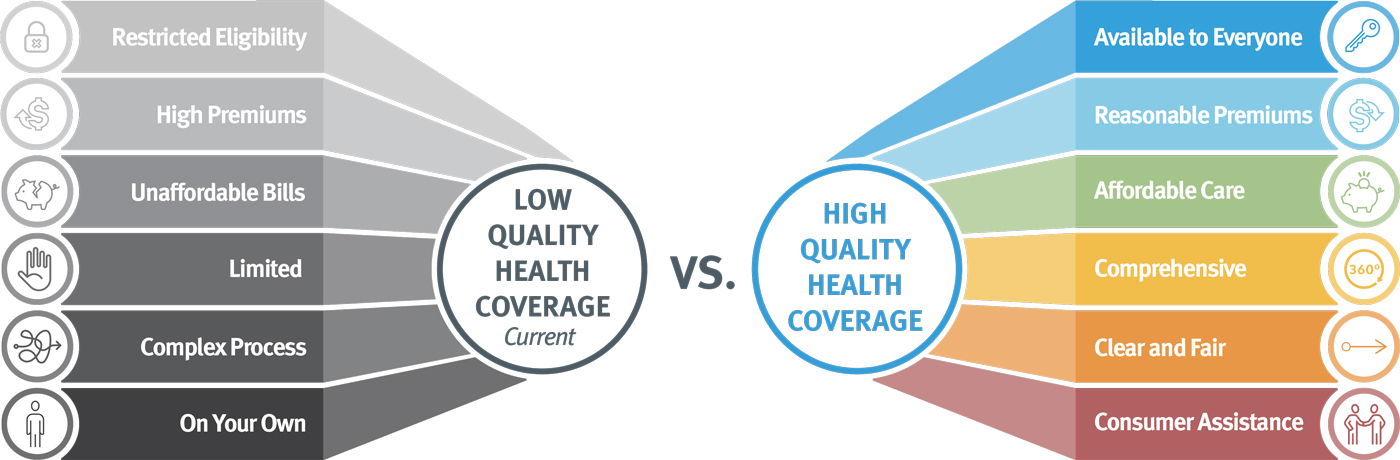 Restricted Eligibility

High Premiums

Unaffordable Bills

Limited

Complex Process

On Your Own

LOW QUALITY HEALTH COVERAGE
Current

VS.

HIGH QUALITY HEALTH COVERAGE

Available to Everyone

Reasonable Premiums

Affordable Care

Comprehensive

360°

Clear and Fair

Consumer Assistance